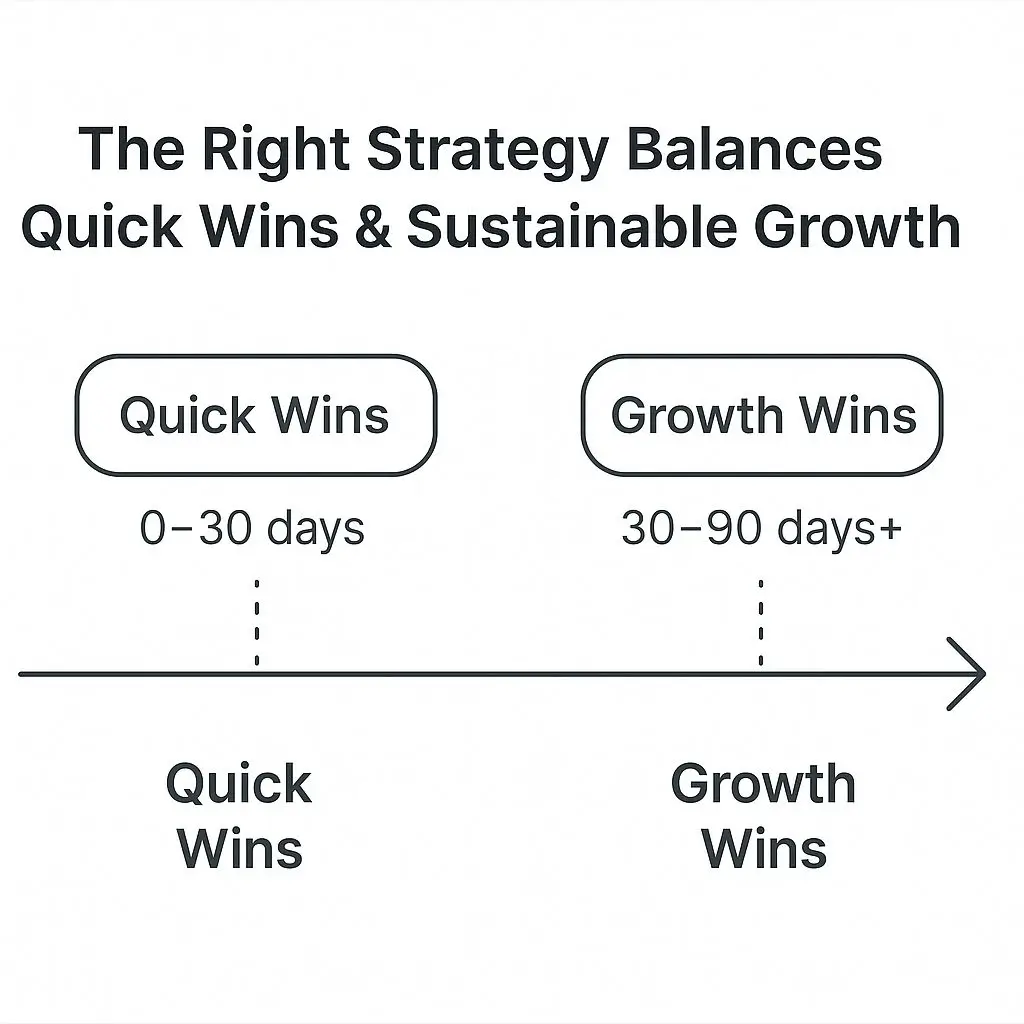 The Right Strategy Balances Quick Wins & Sustainable Growth

Quick Wins

0–30 days

Growth Wins

30–90 days+

Quick Wins

Growth Wins